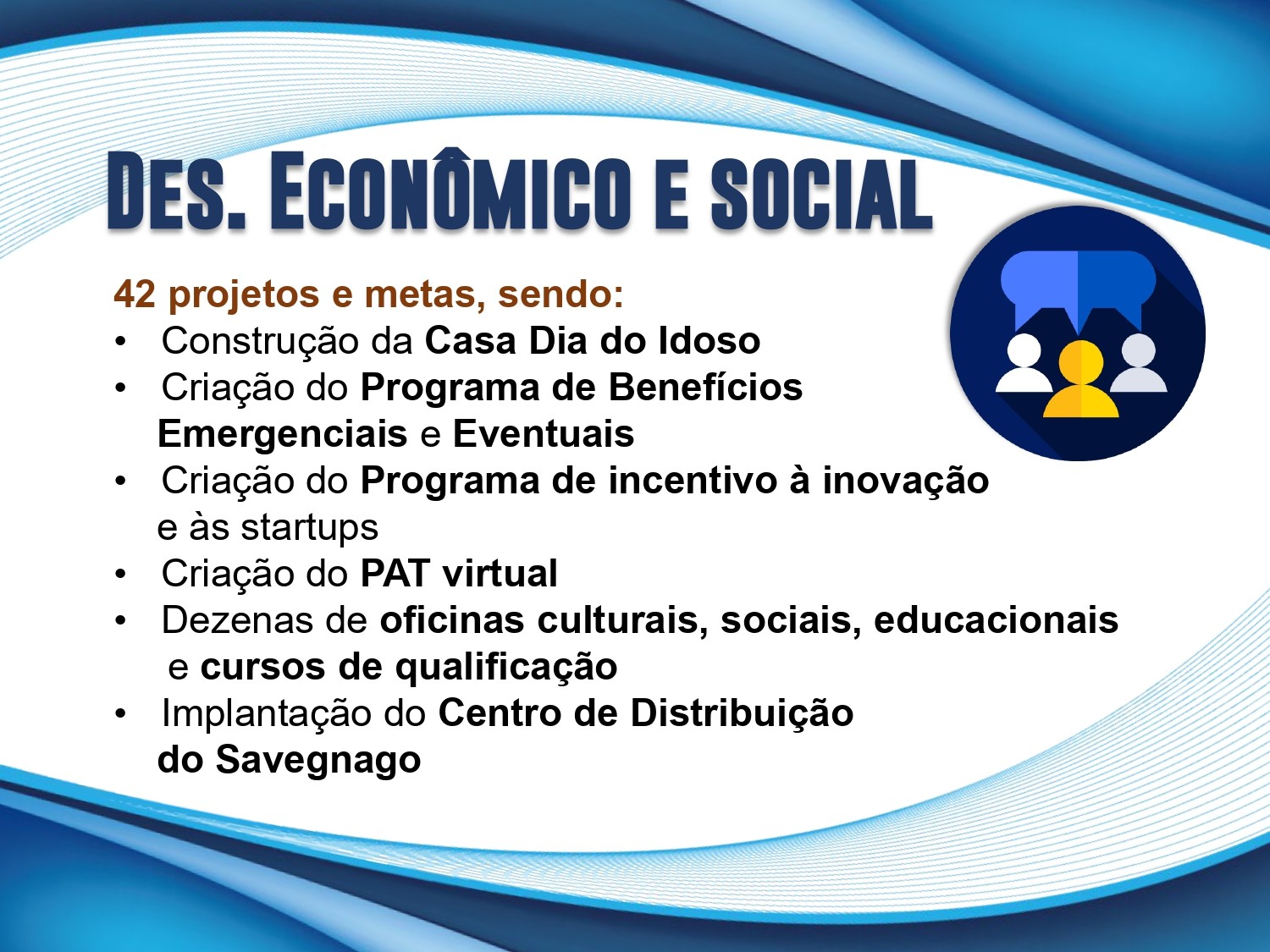 DES. ECONÔMICO E SOCIAL

42 projetos e metas, sendo:
• Construção da Casa Dia do Idoso
• Criação do Programa de Benefícios Emergenciais e Eventuais
• Criação do Programa de incentivo à inovação e às startups
• Criação do PAT virtual
• Dezenas de oficinas culturais, sociais, educacionais e cursos de qualificação
• Implantação do Centro de Distribuição do Savegnago